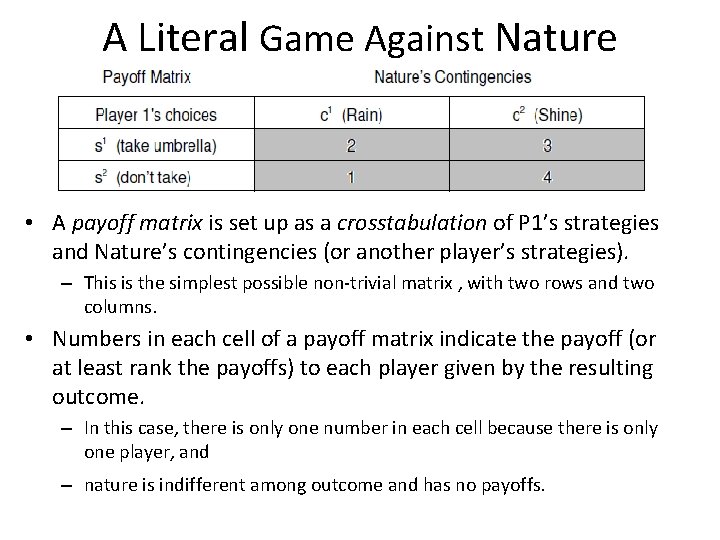 A Literal Game Against Nature

Payoff Matrix

Nature's Contingencies

| Player 1's choices | $c^1$ (Rain) | $c^2$ (Shine) |
|---|---|---|
| $s^1$ (take umbrella) | 2 | 3 |
| $s^2$ (don't take) | 1 | 4 |

• A payoff matrix is set up as a crosstabulation of P1's strategies and Nature's contingencies (or another player's strategies).

– This is the simplest possible non-trivial matrix , with two rows and two columns.

• Numbers in each cell of a payoff matrix indicate the payoff (or at least rank the payoffs) to each player given by the resulting outcome.

– In this case, there is only one number in each cell because there is only one player, and

– nature is indifferent among outcome and has no payoffs.